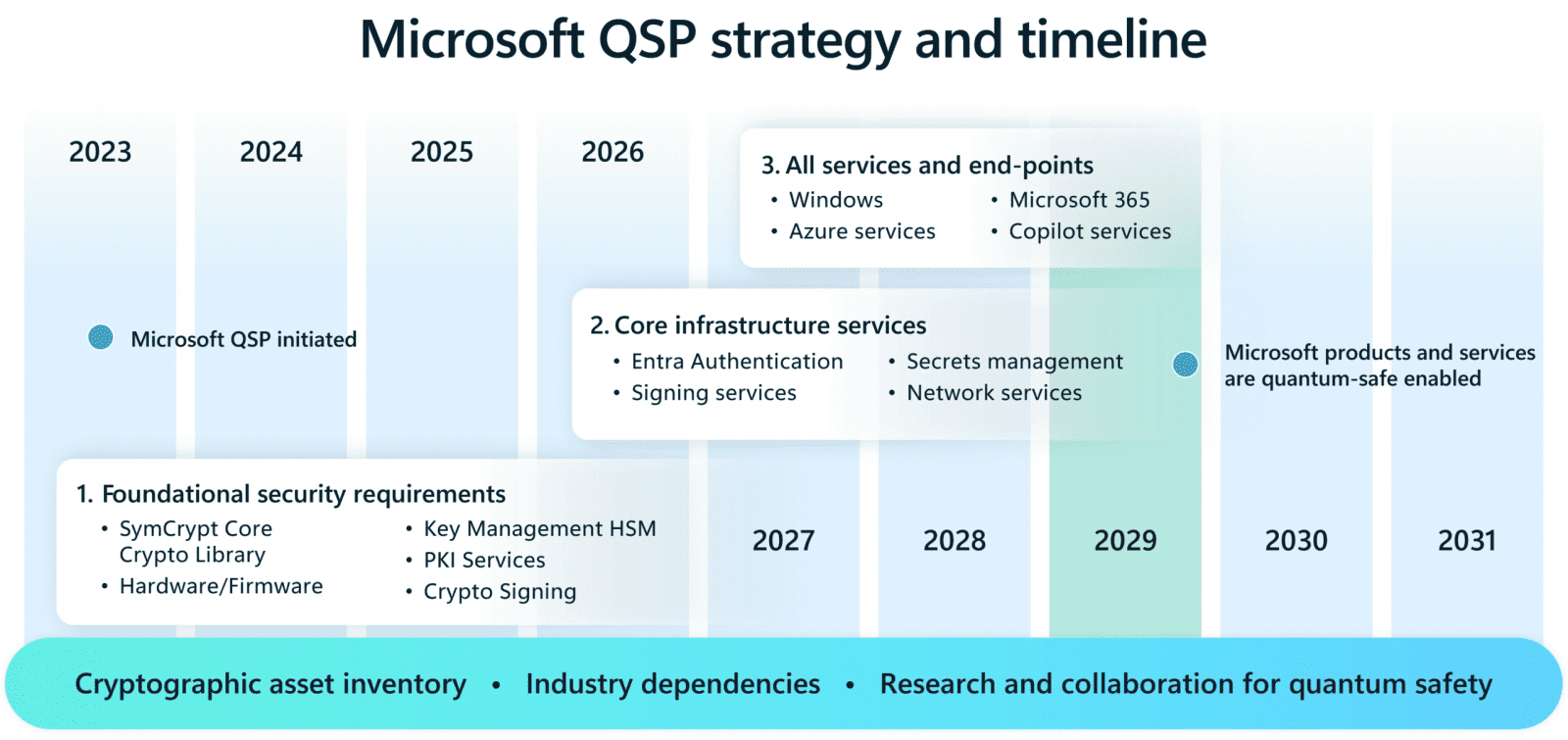 Microsoft QSP strategy and timeline

2023

2024

2025

2026

3. All services and end-points
• Windows
• Azure services
• Microsoft 365
• Copilot services

Microsoft QSP initiated

2. Core infrastructure services
• Entra Authentication
• Signing services
• Secrets management
• Network services

Microsoft products and services are quantum-safe enabled

1. Foundational security requirements
• SymCrypt Core Crypto Library
• Hardware/Firmware
• Key Management HSM
• PKI Services
• Crypto Signing

2027

2028

2029

2030

2031

Cryptographic asset inventory • Industry dependencies • Research and collaboration for quantum safety